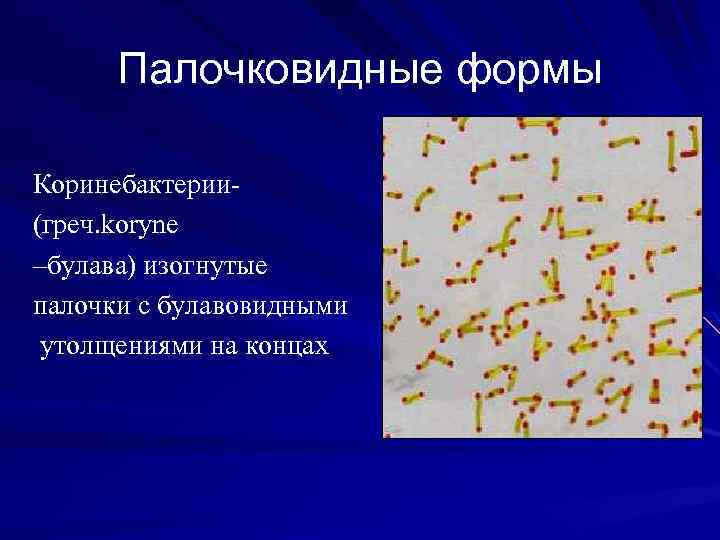 Палочковидные формы

Коринебактерии-
(греч.koryne
–булава) изогнутые
палочки с булавовидными
 утолщениями на концах